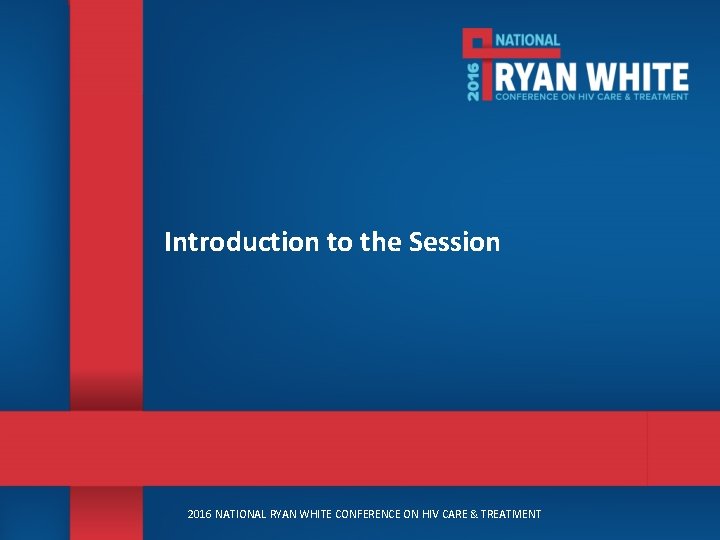 2016 NATIONAL RYAN WHITE CONFERENCE ON HIV CARE & TREATMENT

Introduction to the Session

2016 NATIONAL RYAN WHITE CONFERENCE ON HIV CARE & TREATMENT